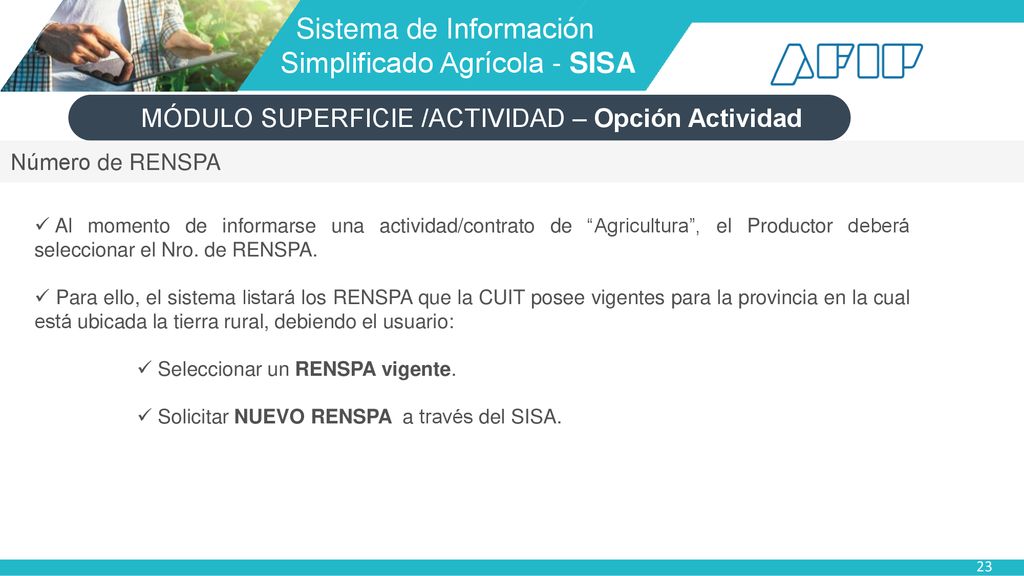 Sistema de Información Simplificado Agrícola - SISA

AFIP

MÓDULO SUPERFICIE /ACTIVIDAD – Opción Actividad

Número de RENSPA

✓ Al momento de informarse una actividad/contrato de “Agricultura”, el Productor deberá seleccionar el Nro. de RENSPA.

✓ Para ello, el sistema listará los RENSPA que la CUIT posee vigentes para la provincia en la cual está ubicada la tierra rural, debiendo el usuario:

✓ Seleccionar un RENSPA vigente.

✓ Solicitar NUEVO RENSPA a través del SISA.

23